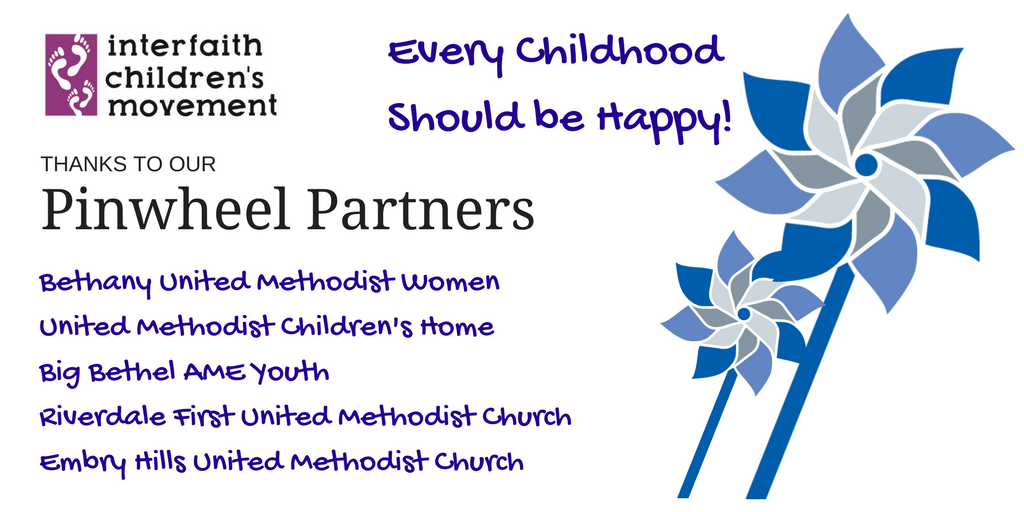 interfaith children's movement

Every Childhood Should be Happy!

THANKS TO OUR

Pinwheel Partners

Bethany United Methodist Women

United Methodist Children's Home

Big Bethel AME Youth

Riverdale First United Methodist Church

Embry Hills United Methodist Church